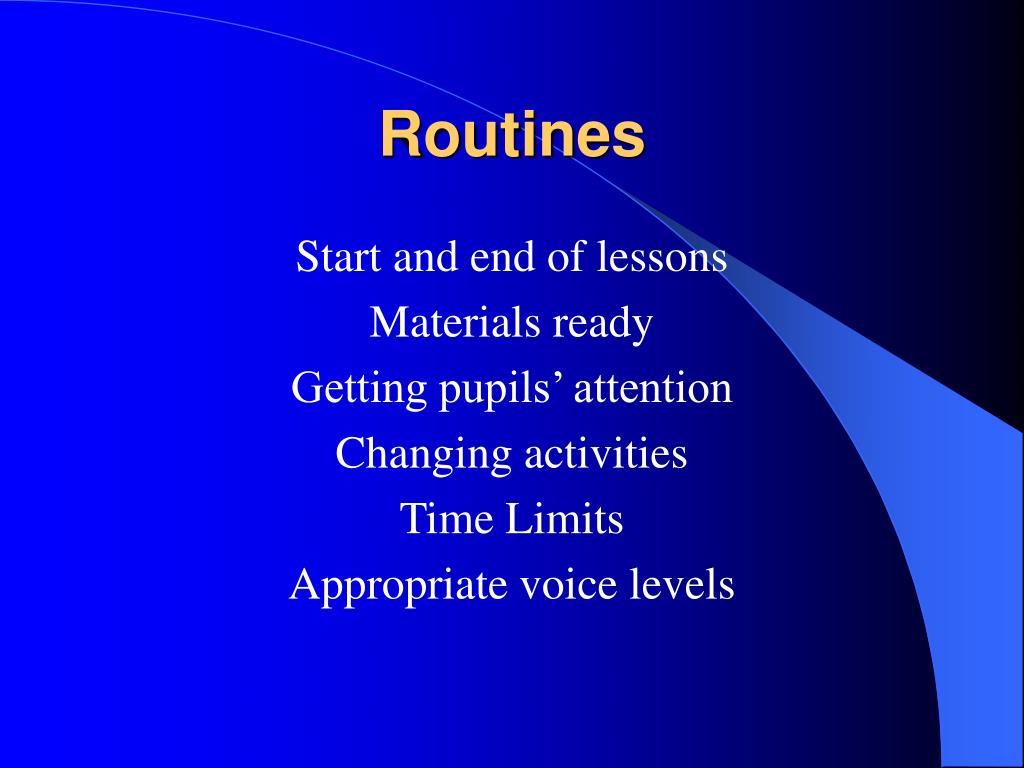 Routines

Start and end of lessons
Materials ready
Getting pupils’ attention
Changing activities
Time Limits
Appropriate voice levels